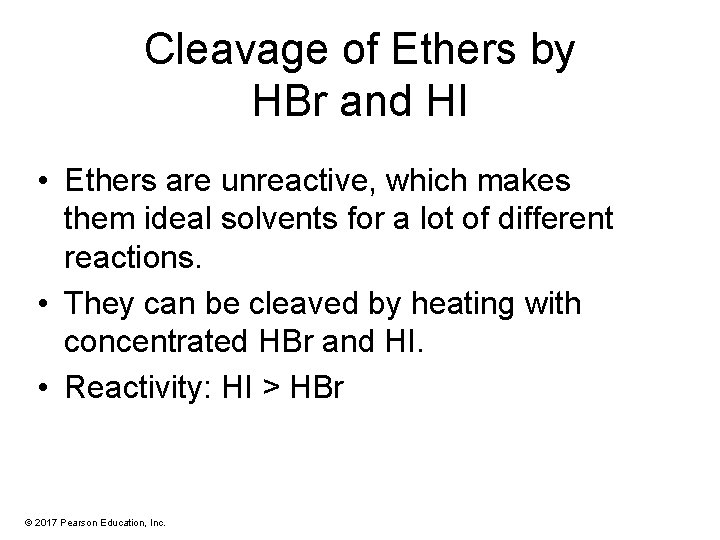 Cleavage of Ethers by HBr and HI

• Ethers are unreactive, which makes them ideal solvents for a lot of different reactions.
• They can be cleaved by heating with concentrated HBr and HI.
• Reactivity: HI > HBr

© 2017 Pearson Education, Inc.